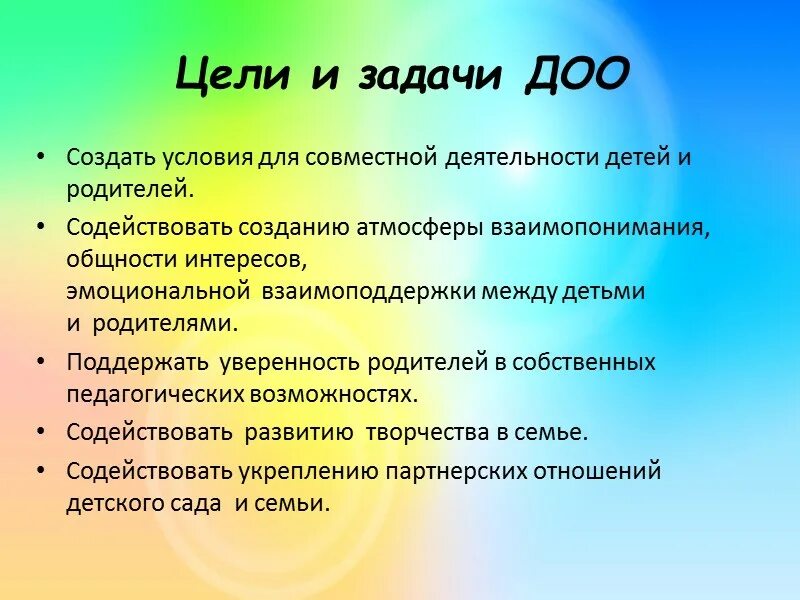 Цели и задачи ДОО

• Создать условия для совместной деятельности детей и родителей.
• Содействовать созданию атмосферы взаимопонимания, общности интересов, эмоциональной взаимоподдержки между детьми и родителями.
• Поддержать уверенность родителей в собственных педагогических возможностях.
• Содействовать развитию творчества в семье.
• Содействовать укреплению партнерских отношений детского сада и семьи.